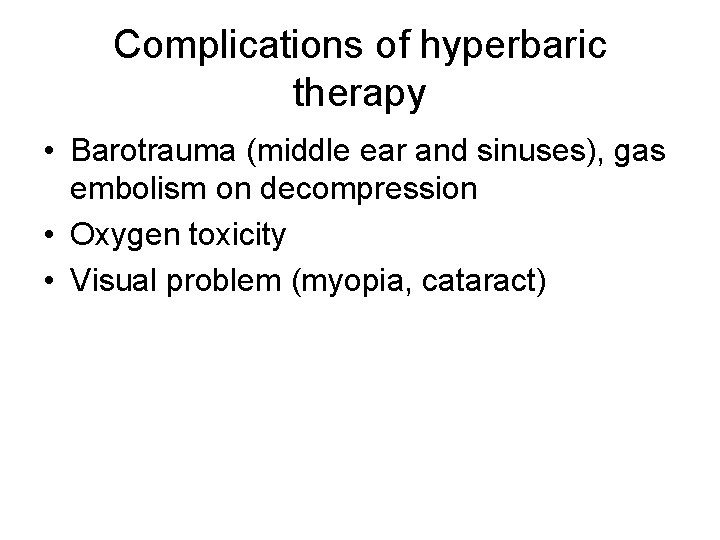 Complications of hyperbaric therapy

• Barotrauma (middle ear and sinuses), gas embolism on decompression
• Oxygen toxicity
• Visual problem (myopia, cataract)